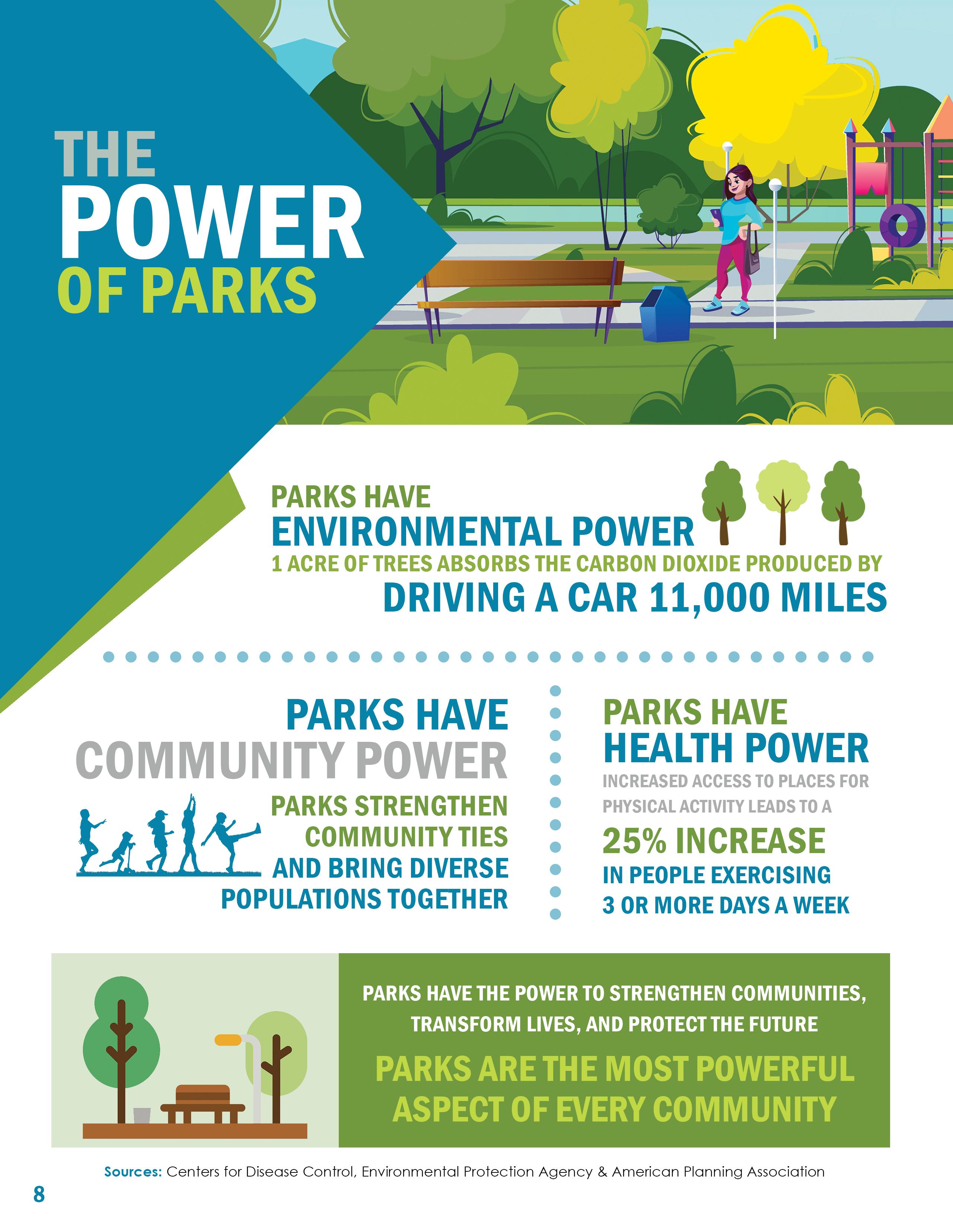 THE POWER OF PARKS

PARKS HAVE
ENVIRONMENTAL POWER
1 ACRE OF TREES ABSORBS THE CARBON DIOXIDE PRODUCED BY
DRIVING A CAR 11,000 MILES

PARKS HAVE
COMMUNITY POWER
PARKS STRENGTHEN COMMUNITY TIES AND BRING DIVERSE POPULATIONS TOGETHER

PARKS HAVE
HEALTH POWER
INCREASED ACCESS TO PLACES FOR PHYSICAL ACTIVITY LEADS TO A
25% INCREASE
IN PEOPLE EXERCISING 3 OR MORE DAYS A WEEK

PARKS HAVE THE POWER TO STRENGTHEN COMMUNITIES, TRANSFORM LIVES, AND PROTECT THE FUTURE

PARKS ARE THE MOST POWERFUL ASPECT OF EVERY COMMUNITY

Sources: Centers for Disease Control, Environmental Protection Agency & American Planning Association

8